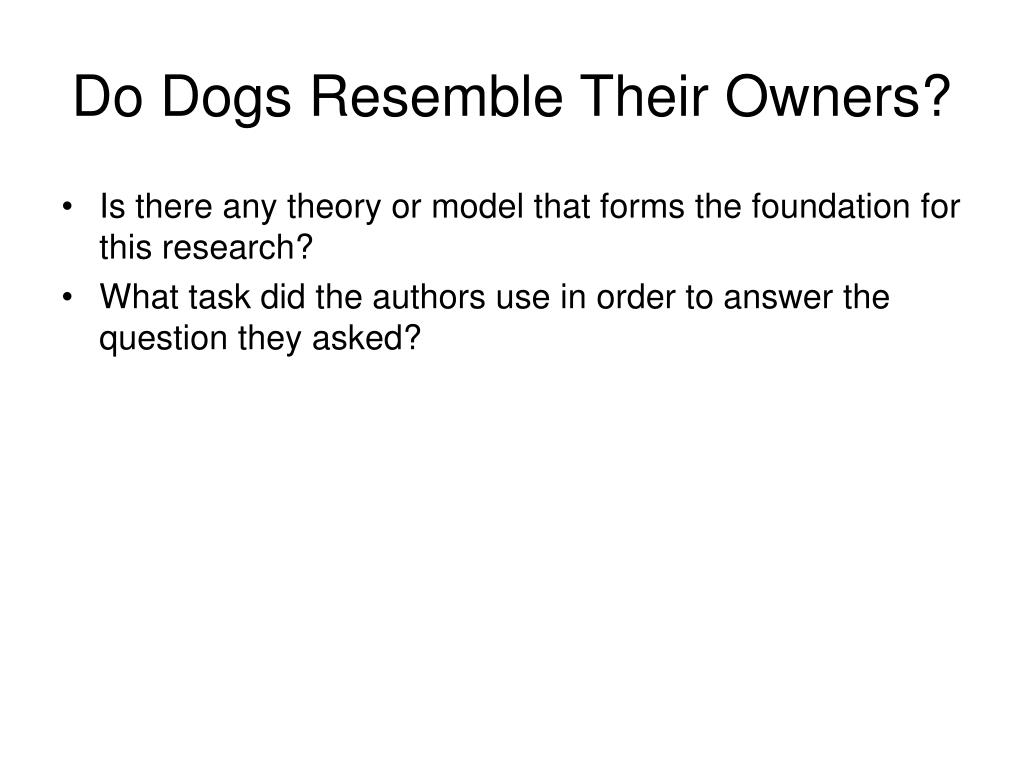 Do Dogs Resemble Their Owners?

• Is there any theory or model that forms the foundation for this research?
• What task did the authors use in order to answer the question they asked?